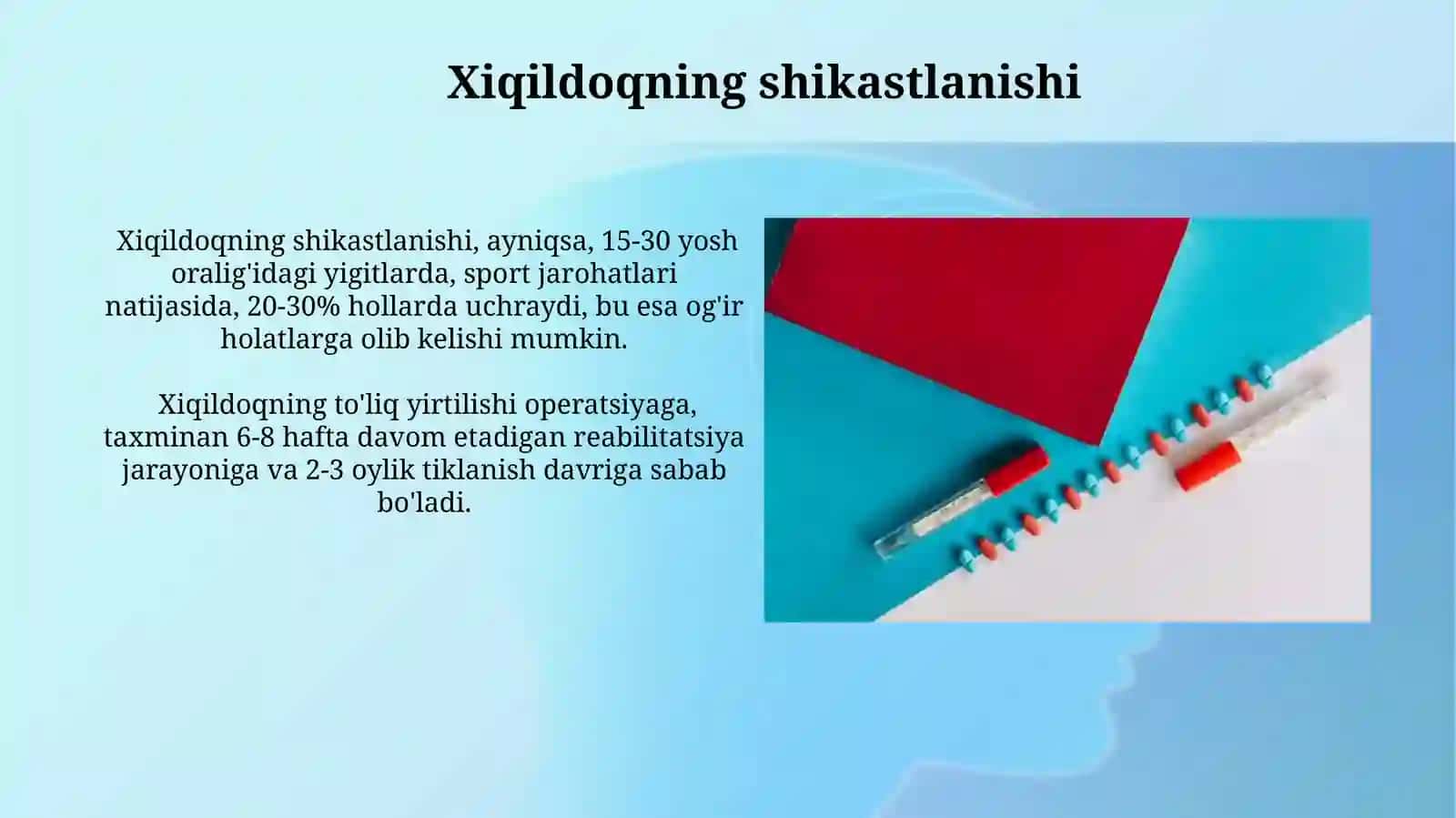 Xiqildoqning shikastlanishi

Xiqildoqning shikastlanishi, ayniqsa, 15-30 yosh oralig'idagi yigitlarda, sport jarohatlari natijasida, 20-30% hollarda uchraydi, bu esa og'ir holatlarga olib kelishi mumkin.

Xiqildoqning to'liq yirtilishi operatsiyaga, taxminan 6-8 hafta davom etadigan reabilitatsiya jarayoniga va 2-3 oylik tiklanish davriga sabab bo'ladi.